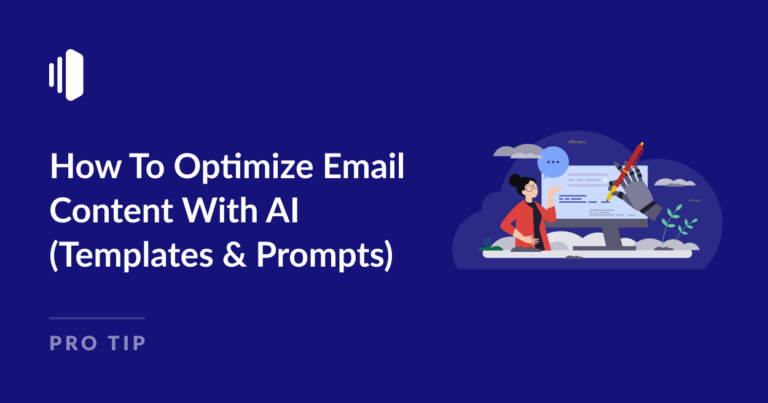 How To Optimize Email Content With AI (Templates & Prompts)

PRO TIP